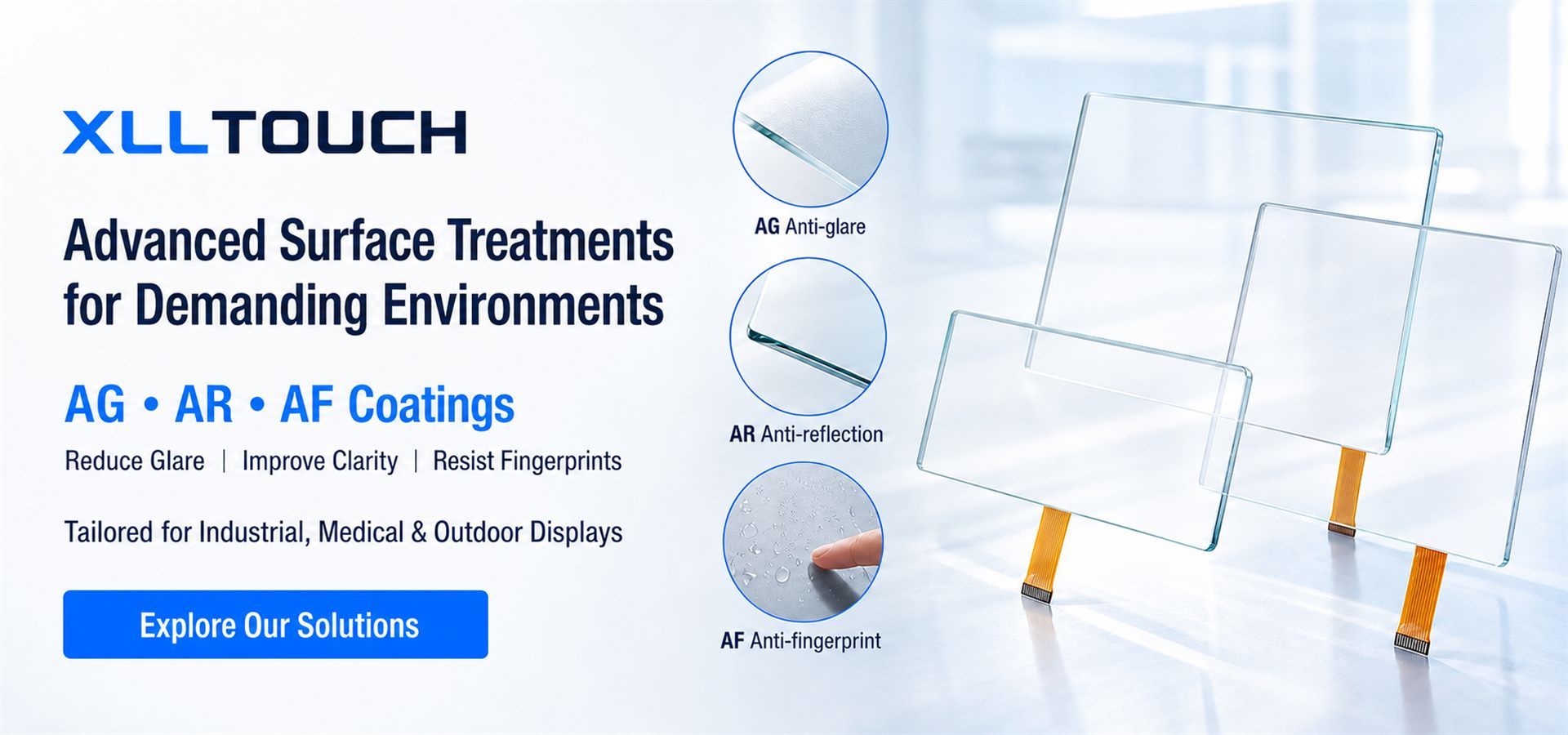 XLLTOUCH

Advanced Surface Treatments for Demanding Environments

AG • AR • AF Coatings

Reduce Glare | Improve Clarity | Resist Fingerprints

Tailored for Industrial, Medical & Outdoor Displays

Explore Our Solutions

AG Anti-glare

AR Anti-reflection

AF Anti-fingerprint